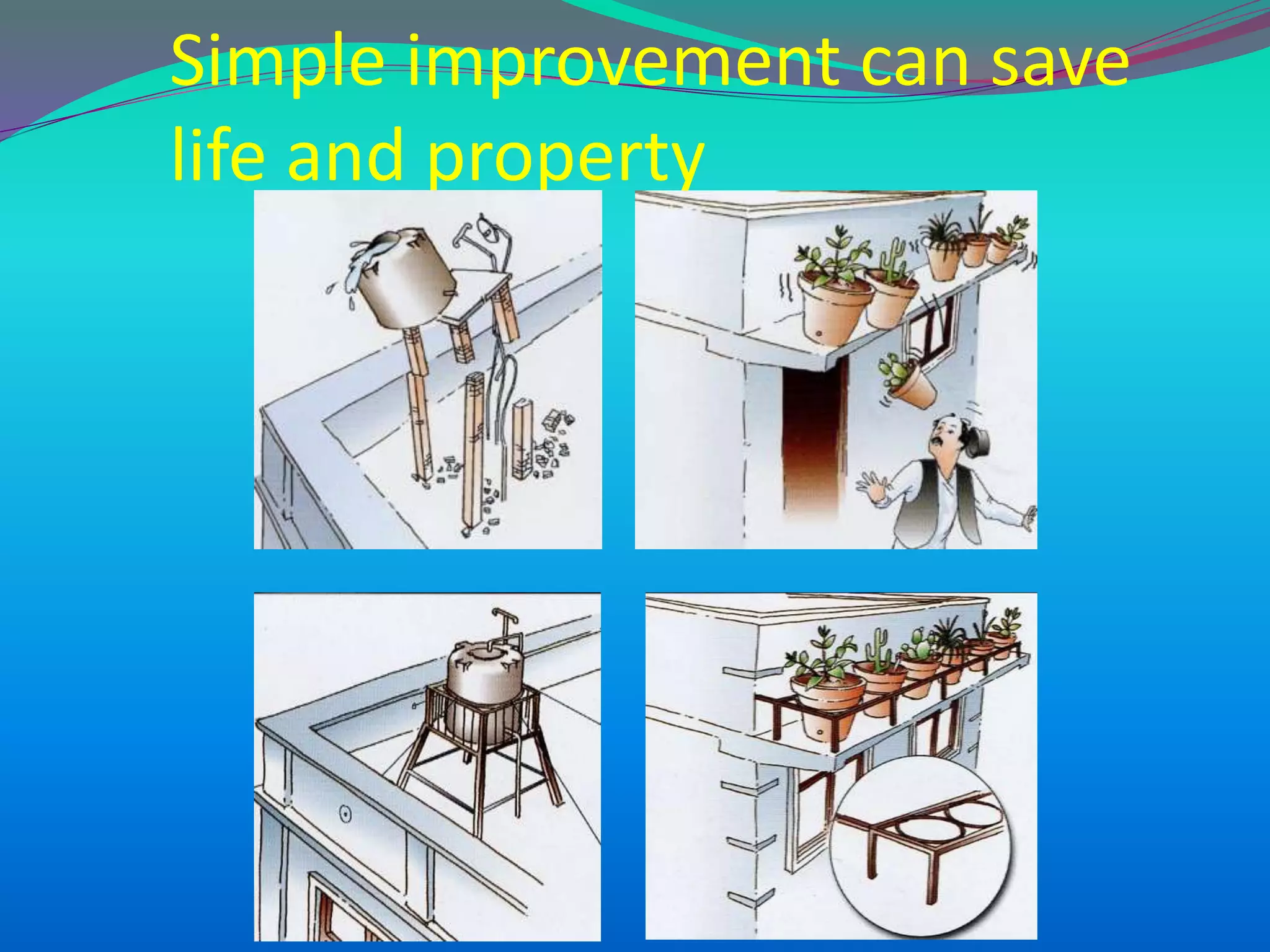 Simple improvement can save life and property